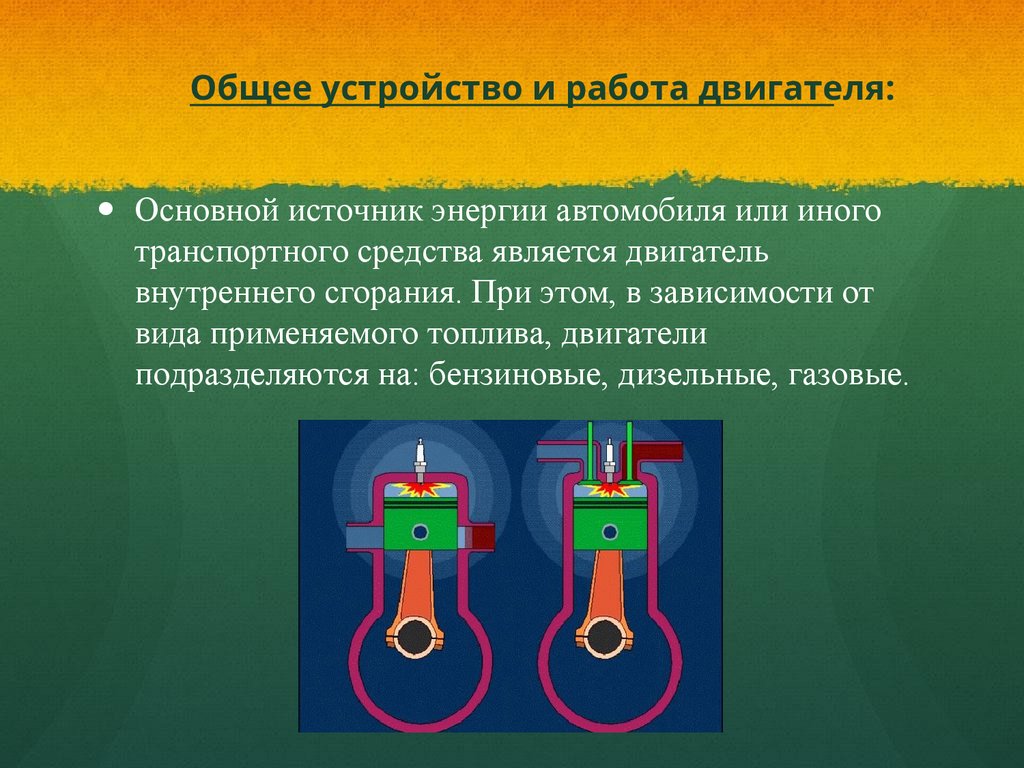 Общее устройство и работа двигателя:

Основной источник энергии автомобиля или иного транспортного средства является двигатель внутреннего сгорания. При этом, в зависимости от вида применяемого топлива, двигатели подразделяются на: бензиновые, дизельные, газовые.